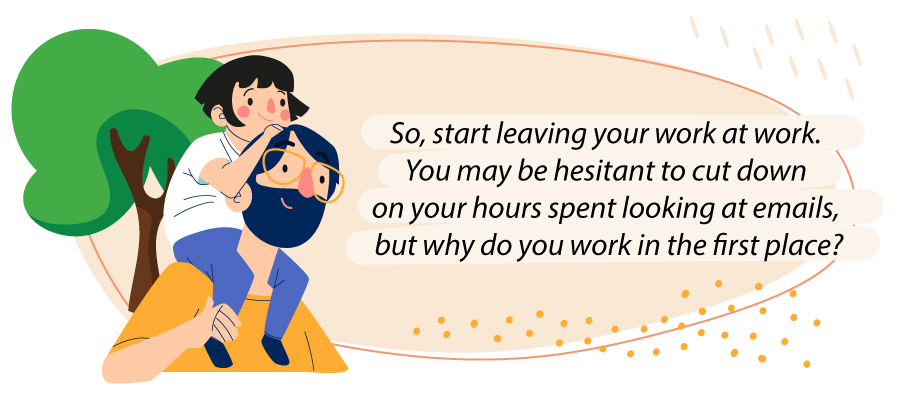 So, start leaving your work at work. You may be hesitant to cut down on your hours spent looking at emails, but why do you work in the first place?